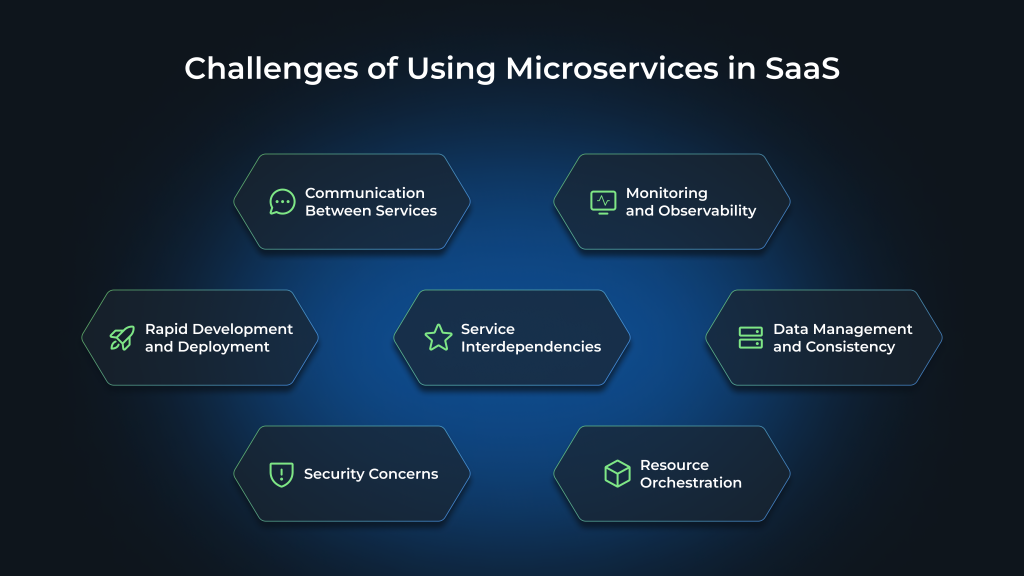 Challenges of Using Microservices in SaaS

Communication Between Services

Monitoring and Observability

Rapid Development and Deployment

Service Interdependencies

Data Management and Consistency

Security Concerns

Resource Orchestration